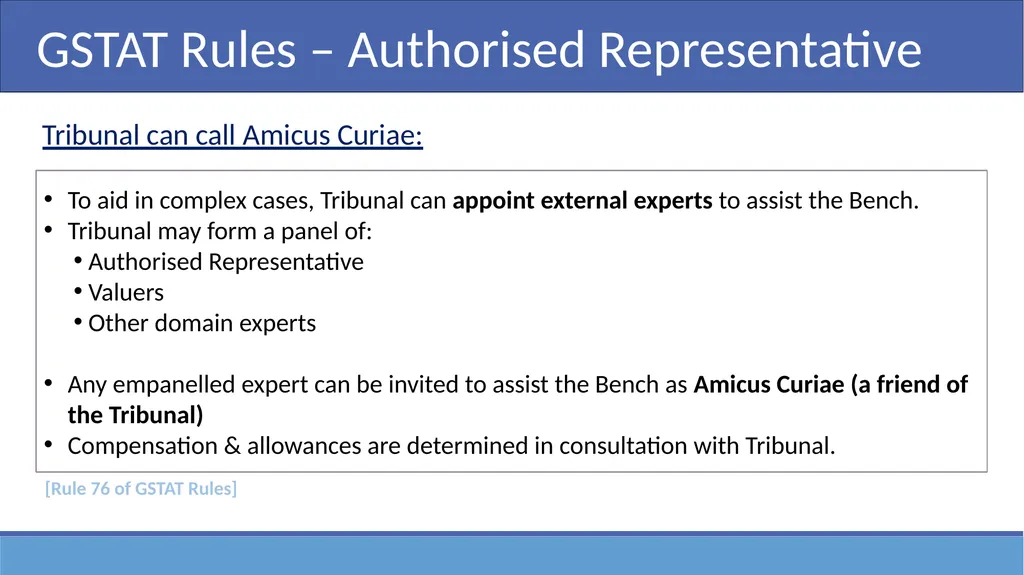 GSTAT Rules – Authorised Representative

Tribunal can call Amicus Curiae:

• To aid in complex cases, Tribunal can appoint external experts to assist the Bench.
• Tribunal may form a panel of:
• Authorised Representative
• Valuers
• Other domain experts

• Any empanelled expert can be invited to assist the Bench as Amicus Curiae (a friend of the Tribunal)
• Compensation & allowances are determined in consultation with Tribunal.

[Rule 76 of GSTAT Rules]